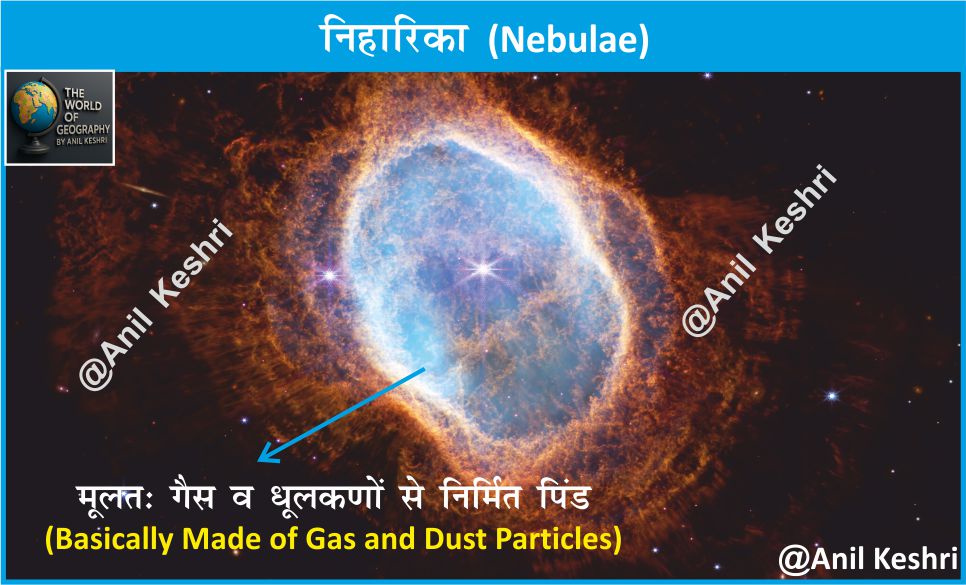 निहारिका (Nebulae)

THE WORLD OF GEOGRAPHY BY ANIL KESHRI

@Anil Keshri

@Anil Keshri

मूलतः गैस व धूलकणों से निर्मित पिंड
(Basically Made of Gas and Dust Particles)

@Anil Keshri